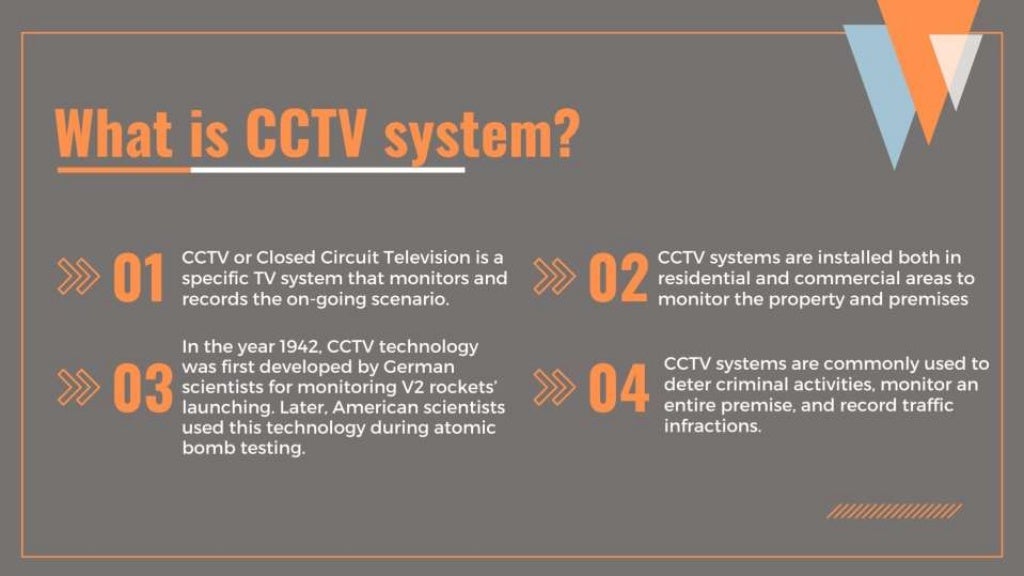 What is CCTV system?

01 CCTV or Closed Circuit Television is a specific TV system that monitors and records the on-going scenario.

02 CCTV systems are installed both in residential and commercial areas to monitor the property and premises

03 In the year 1942, CCTV technology was first developed by German scientists for monitoring V2 rockets' launching. Later, American scientists used this technology during atomic bomb testing.

04 CCTV systems are commonly used to deter criminal activities, monitor an entire premise, and record traffic infractions.